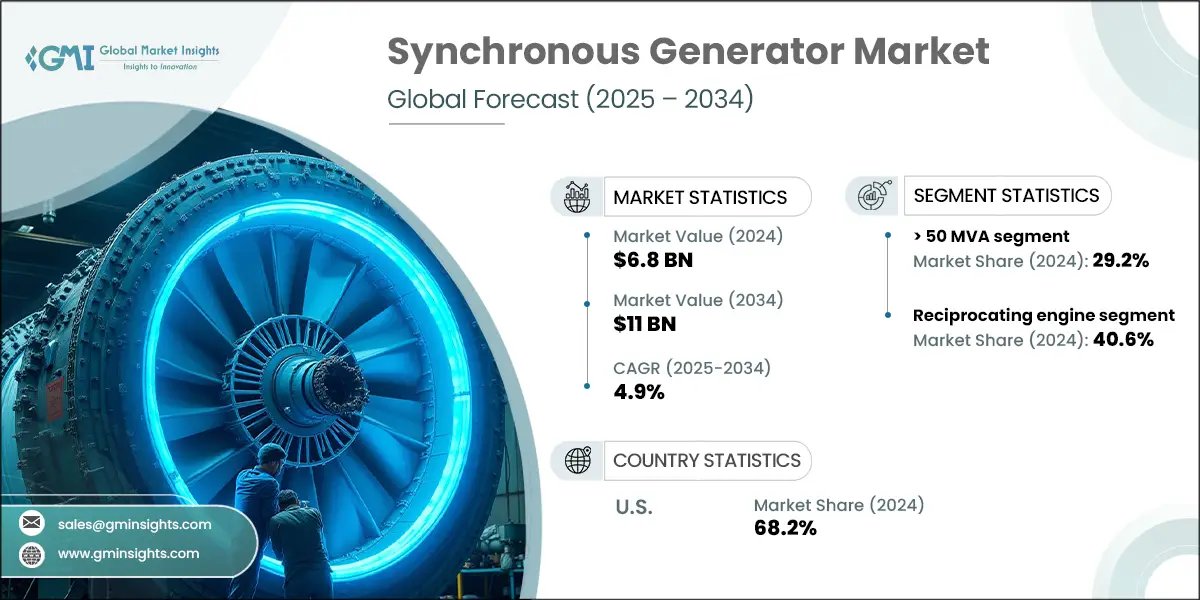 GMI Global Market Insights
Insights to Innovation

Synchronous Generator Market
Global Forecast (2025 – 2034)

MARKET STATISTICS

Market Value (2024)
$6.8 BN

Market Value (2034)
$11 BN

CAGR (2025-2034)
4.9%

SEGMENT STATISTICS

> 50 MVA segment
Market Share (2024): 29.2%

Reciprocating engine segment
Market Share (2024): 40.6%

COUNTRY STATISTICS

U.S.

Market Share (2024)
68.2%

sales@gminsights.com
www.gminsights.com